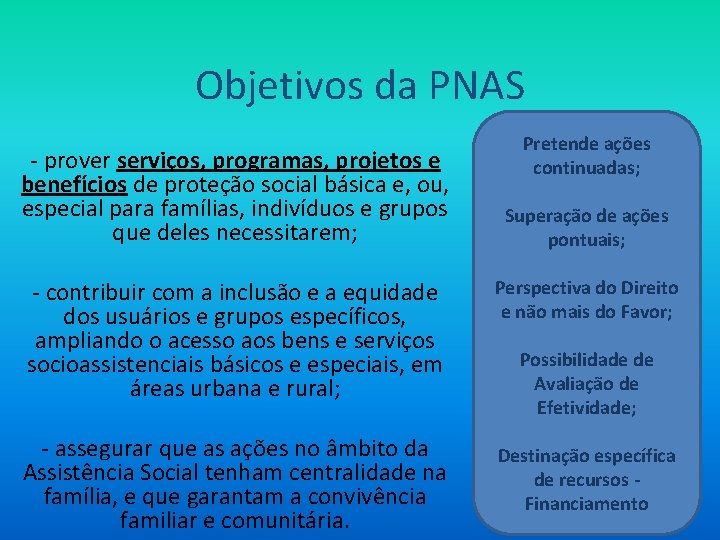 Objetivos da PNAS

- prover serviços, programas, projetos e benefícios de proteção social básica e, ou, especial para famílias, indivíduos e grupos que deles necessitarem;

- contribuir com a inclusão e a equidade dos usuários e grupos específicos, ampliando o acesso aos bens e serviços socioassistenciais básicos e especiais, em áreas urbana e rural;

- assegurar que as ações no âmbito da Assistência Social tenham centralidade na família, e que garantam a convivência familiar e comunitária.

Pretende ações continuadas;

Superação de ações pontuais;

Perspectiva do Direito e não mais do Favor;

Possibilidade de Avaliação de Efetividade;

Destinação específica de recursos - Financiamento